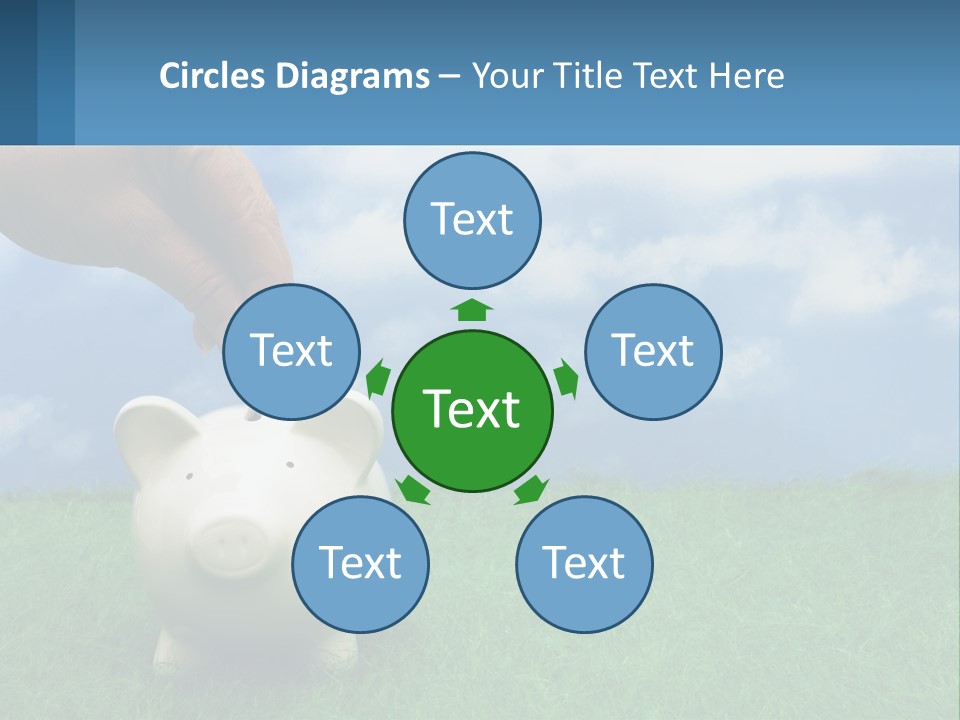 Circles Diagrams – Your Title Text Here

Text

Text

Text

Text

Text

Text